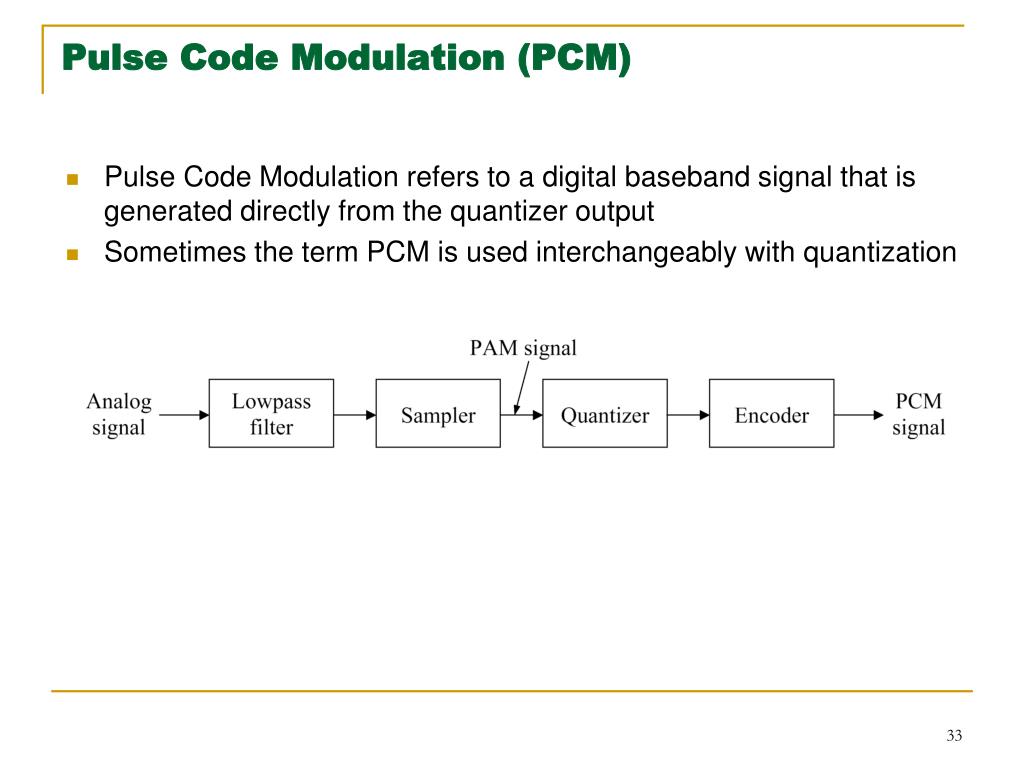 Pulse Code Modulation (PCM)

Pulse Code Modulation refers to a digital baseband signal that is generated directly from the quantizer output

Sometimes the term PCM is used interchangeably with quantization

PAM signal

Analog signal

Lowpass filter

Sampler

Quantizer

Encoder

PCM signal

33